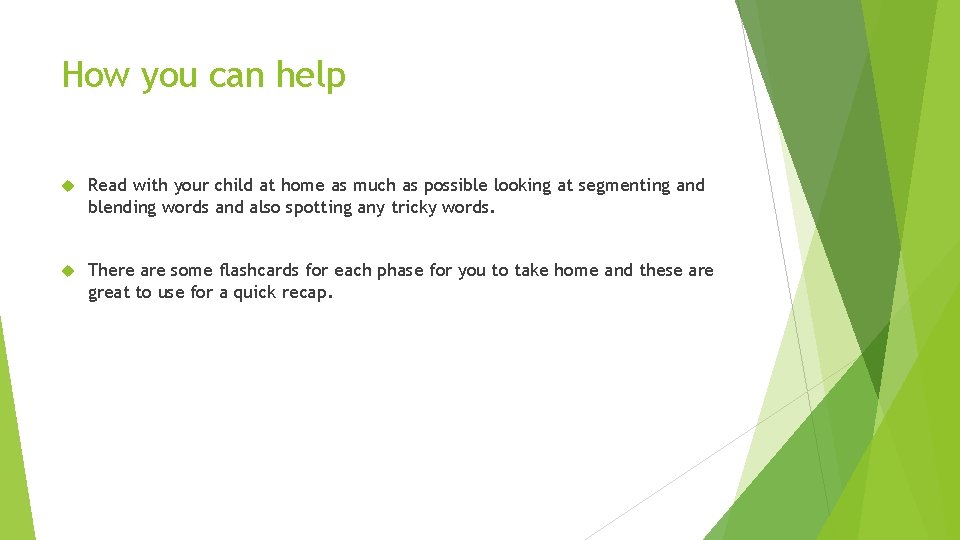 How you can help

Read with your child at home as much as possible looking at segmenting and blending words and also spotting any tricky words.

There are some flashcards for each phase for you to take home and these are great to use for a quick recap.